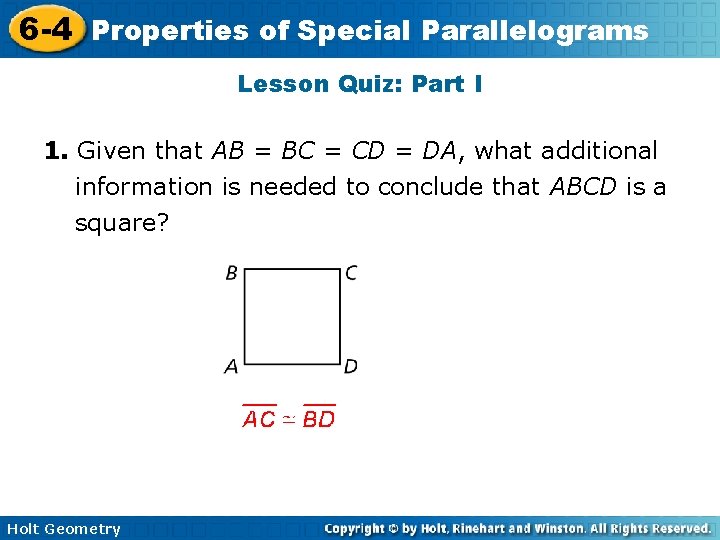 6-4 Properties of Special Parallelograms

Lesson Quiz: Part I

1. Given that $AB = BC = CD = DA$, what additional information is needed to conclude that $ABCD$ is a square?

B C A D

$\overline{AC} \cong \overline{BD}$

Holt Geometry

Copyright © by Holt, Rinehart and Winston. All Rights Reserved.